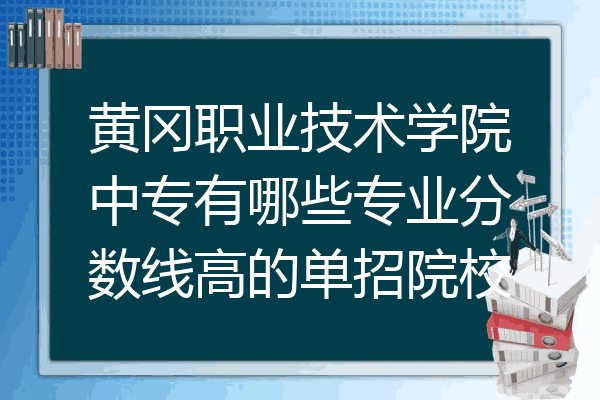 黄冈职业技术学院中专有哪些专业分数线高的单招院校